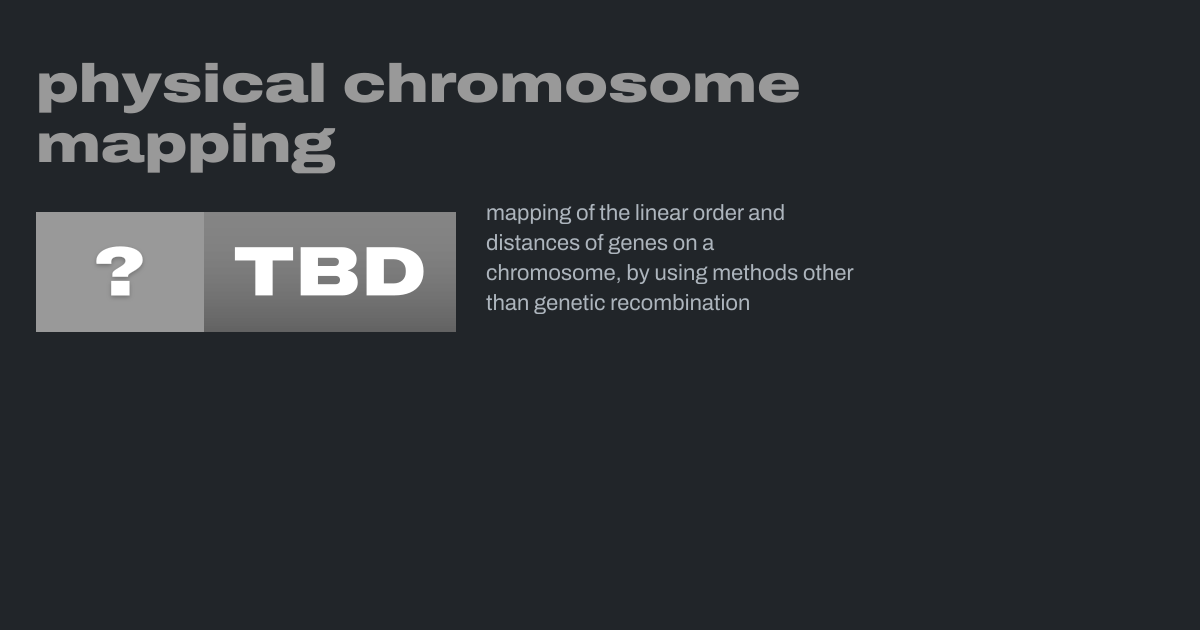 physical chromosome mapping

? TBD

mapping of the linear order and distances of genes on a chromosome, by using methods other than genetic recombination